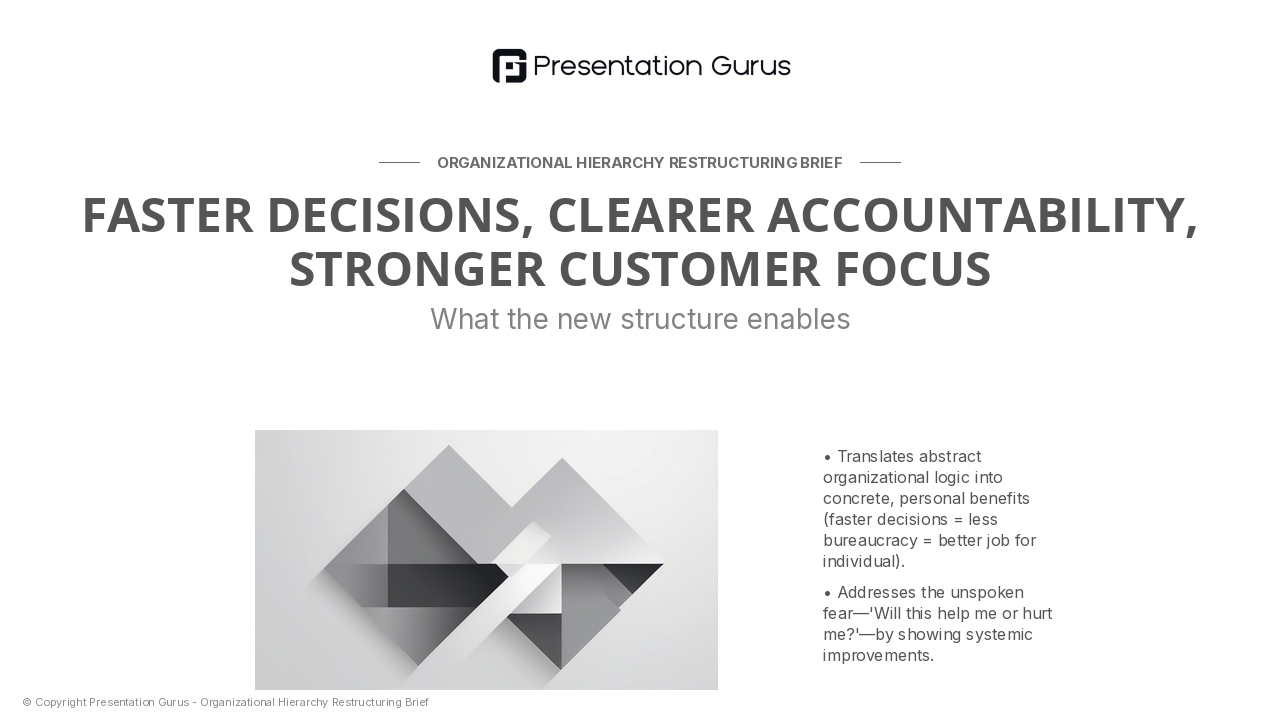 Presentation Gurus

ORGANIZATIONAL HIERARCHY RESTRUCTURING BRIEF

FASTER DECISIONS, CLEARER ACCOUNTABILITY, STRONGER CUSTOMER FOCUS

What the new structure enables

• Translates abstract organizational logic into concrete, personal benefits (faster decisions = less bureaucracy = better job for individual).

• Addresses the unspoken fear—'Will this help me or hurt me?'—by showing systemic improvements.

© Copyright Presentation Gurus - Organizational Hierarchy Restructuring Brief